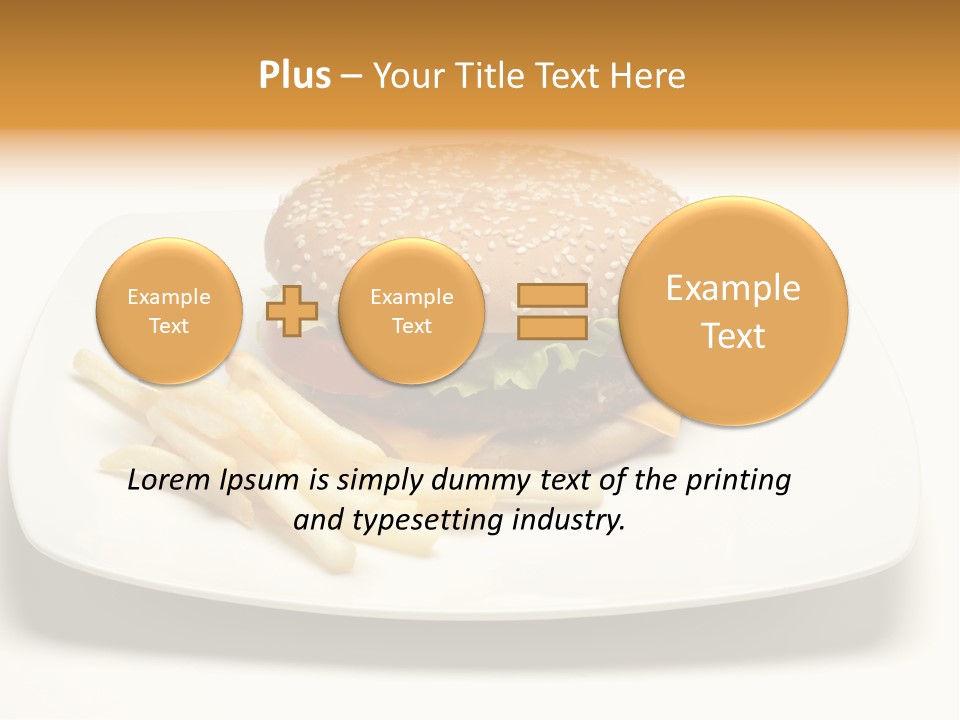 Plus – Your Title Text Here

Example Text

Example Text

Example Text

Lorem Ipsum is simply dummy text of the printing and typesetting industry.